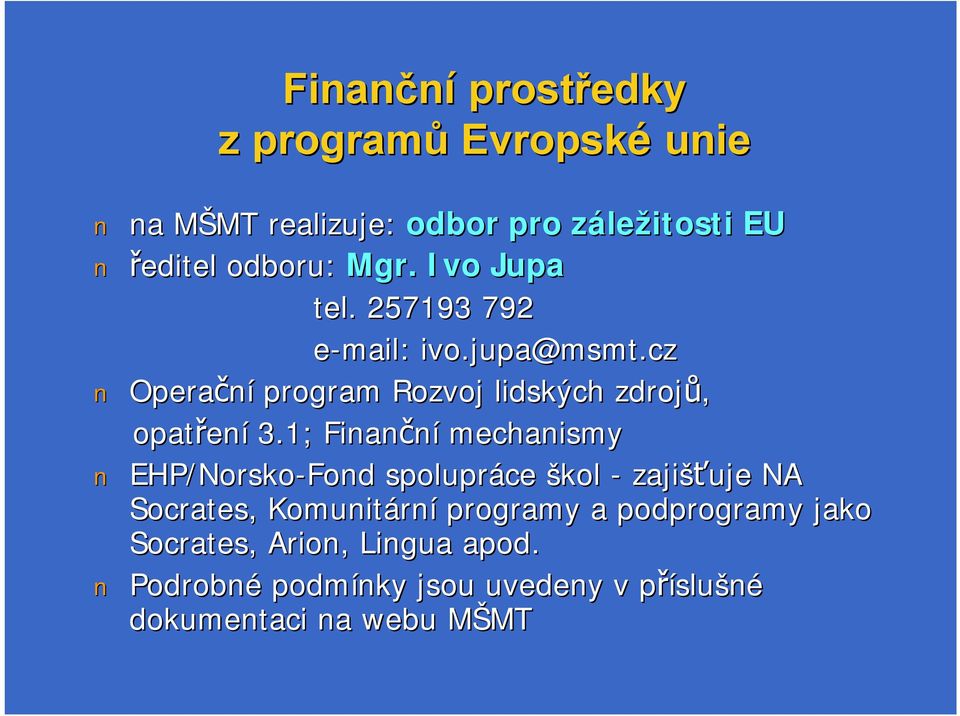 Finanční prostředky z programů Evropské unie

n na MŠMT realizuje: odbor pro záležitosti EU
n ředitel odboru: Mgr. Ivo Jupa
tel. 257193 792
e-mail: ivo.jupa@msmt.cz
n Operační program Rozvoj lidských zdrojů, opatření 3.1; Finanční mechanismy
n EHP/Norsko-Fond spolupráce škol - zajišťuje NA Socrates, Komunitární programy a podprogramy jako Socrates, Arion, Lingua apod.
n Podrobné podmínky jsou uvedeny v příslušné dokumentaci na webu MŠMT